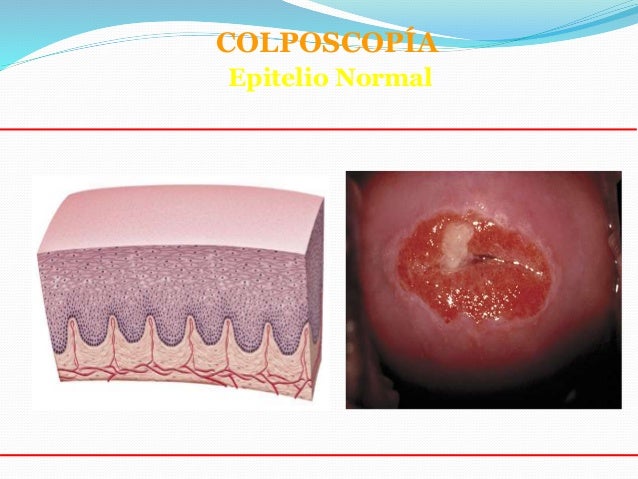 COLPOSCOPÍA
Epitelio Normal